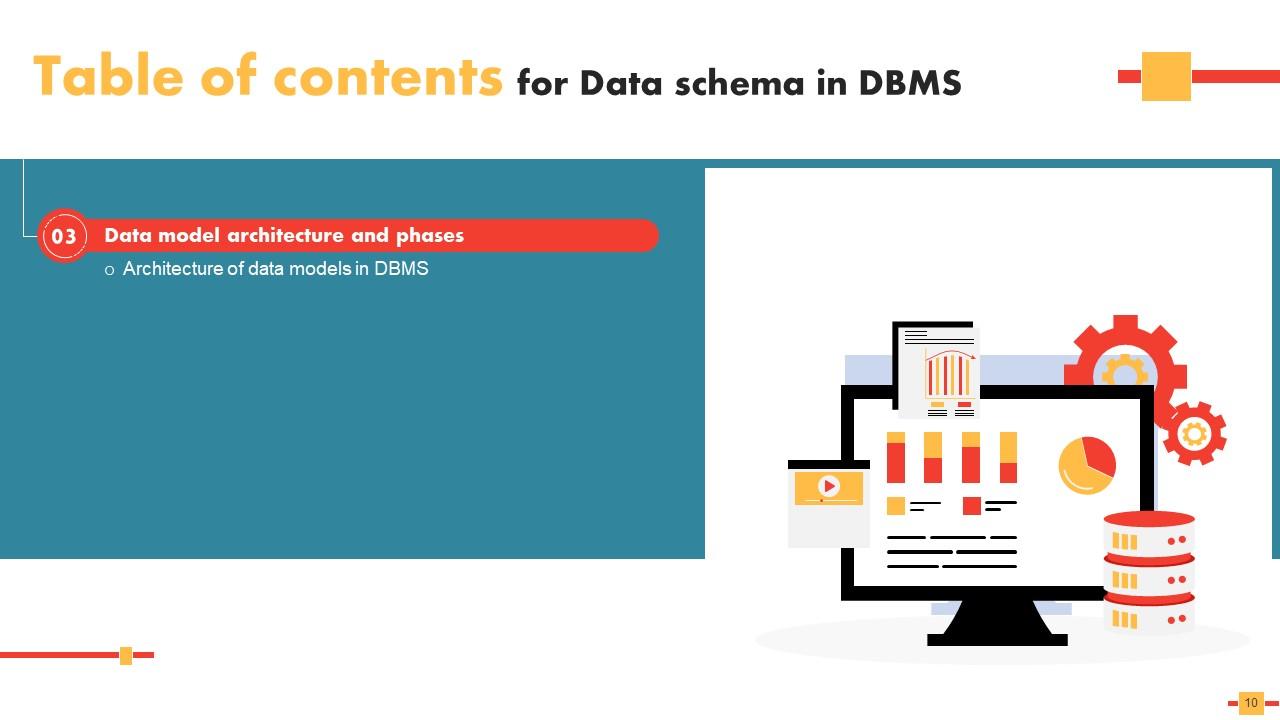 Table of contents for Data schema in DBMS

03 Data model architecture and phases

o Architecture of data models in DBMS

10